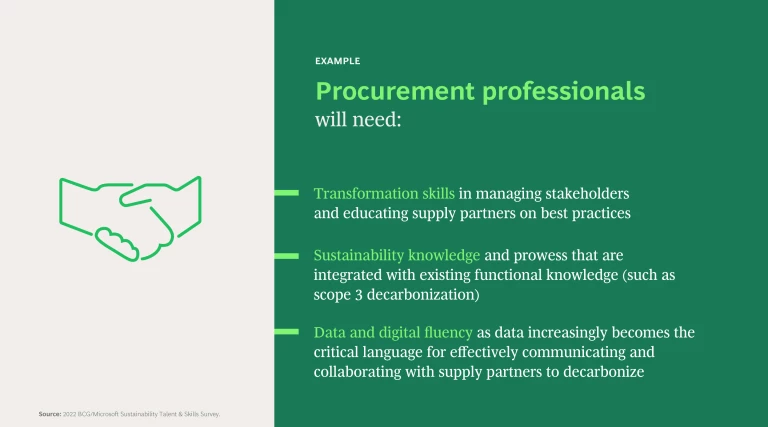 EXAMPLE

Procurement professionals will need:

Transformation skills in managing stakeholders and educating supply partners on best practices

Sustainability knowledge and prowess that are integrated with existing functional knowledge (such as scope 3 decarbonization)

Data and digital fluency as data increasingly becomes the critical language for effectively communicating and collaborating with supply partners to decarbonize

Source: 2022 BCG/Microsoft Sustainability Talent & Skills Survey.